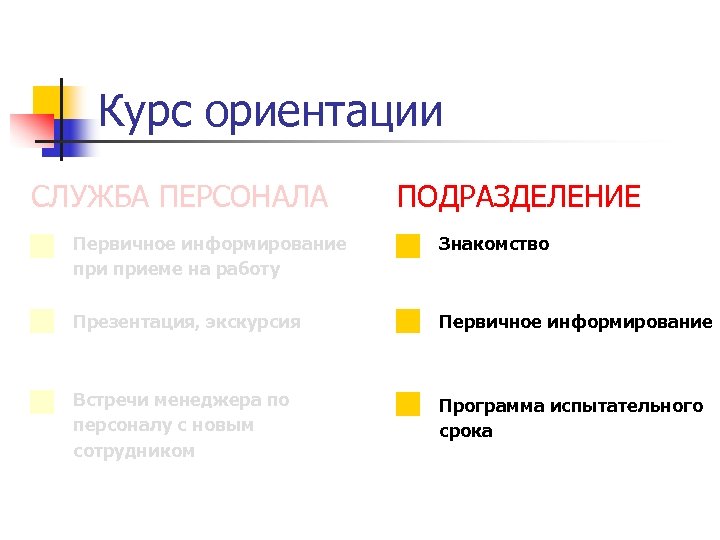 Курс ориентации

СЛУЖБА ПЕРСОНАЛА

Первичное информирование при приеме на работу

Презентация, экскурсия

Встречи менеджера по персоналу с новым сотрудником

ПОДРАЗДЕЛЕНИЕ

Знакомство

Первичное информирование

Программа испытательного срока